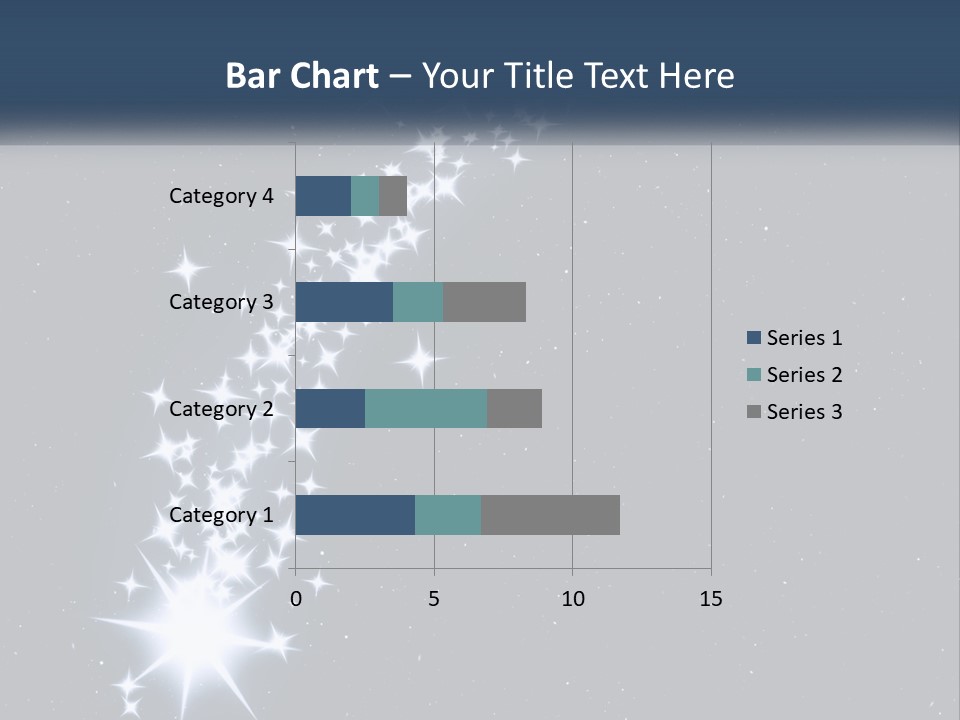 Bar Chart – Your Title Text Here

Category 4
Category 3
Category 2
Category 1

0
5
10
15

Series 1
Series 2
Series 3